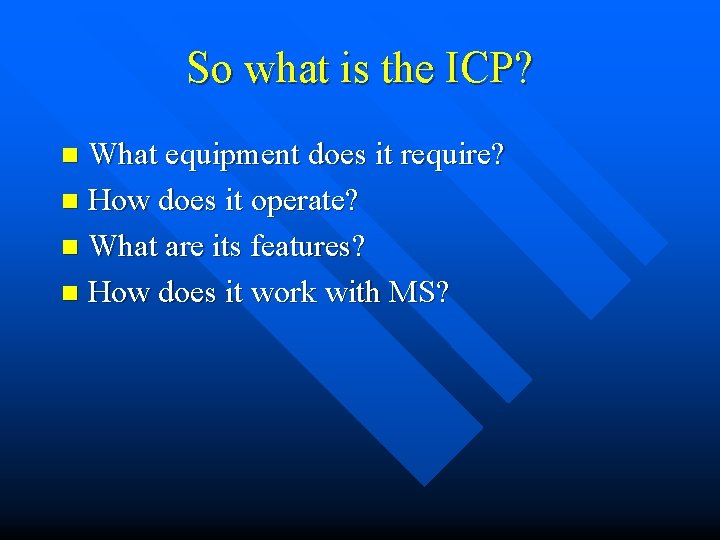 So what is the ICP?

- What equipment does it require?
- How does it operate?
- What are its features?
- How does it work with MS?